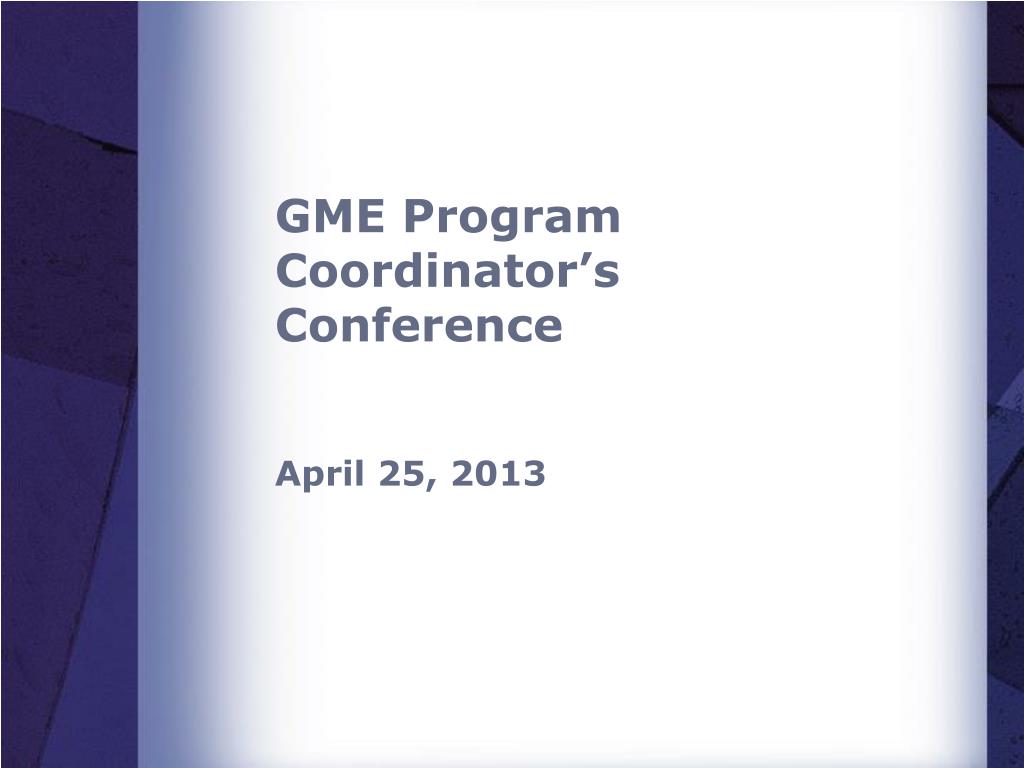 GME Program Coordinator’s Conference

April 25, 2013